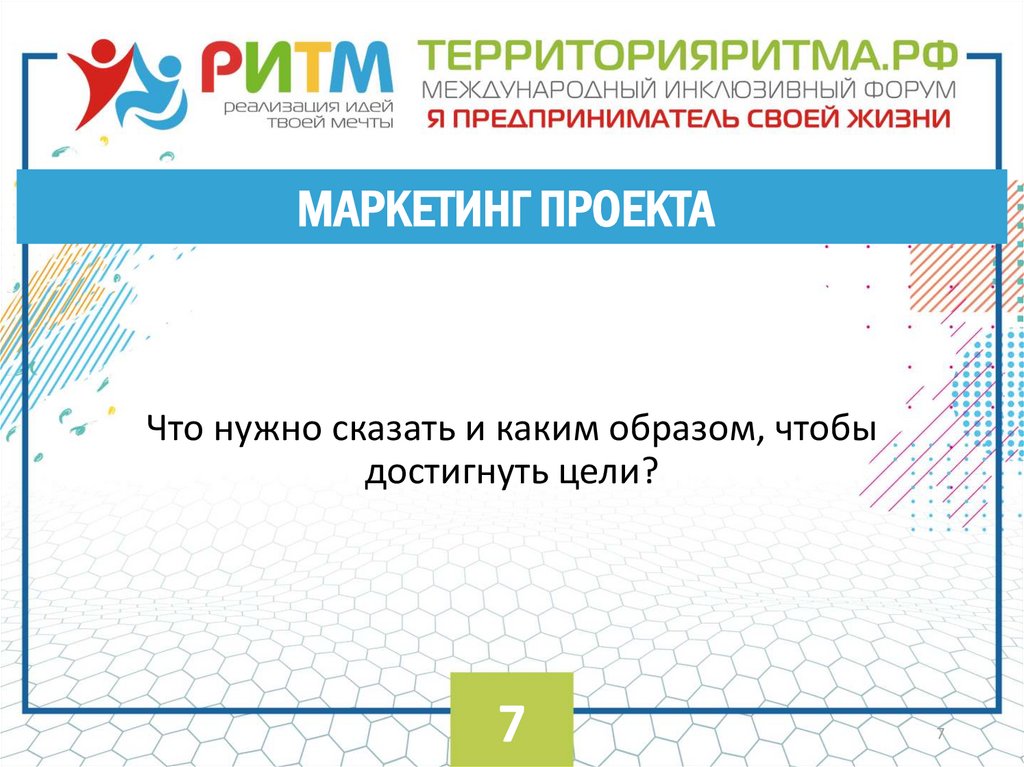 РИТМ
реализация идей твоей мечты

ТЕРРИТОРИЯРИТМА.РФ
МЕЖДУНАРОДНЫЙ ИНКЛЮЗИВНЫЙ ФОРУМ
Я ПРЕДПРИНИМАТЕЛЬ СВОЕЙ ЖИЗНИ

МАРКЕТИНГ ПРОЕКТА

Что нужно сказать и каким образом, чтобы достигнуть цели?

7

7